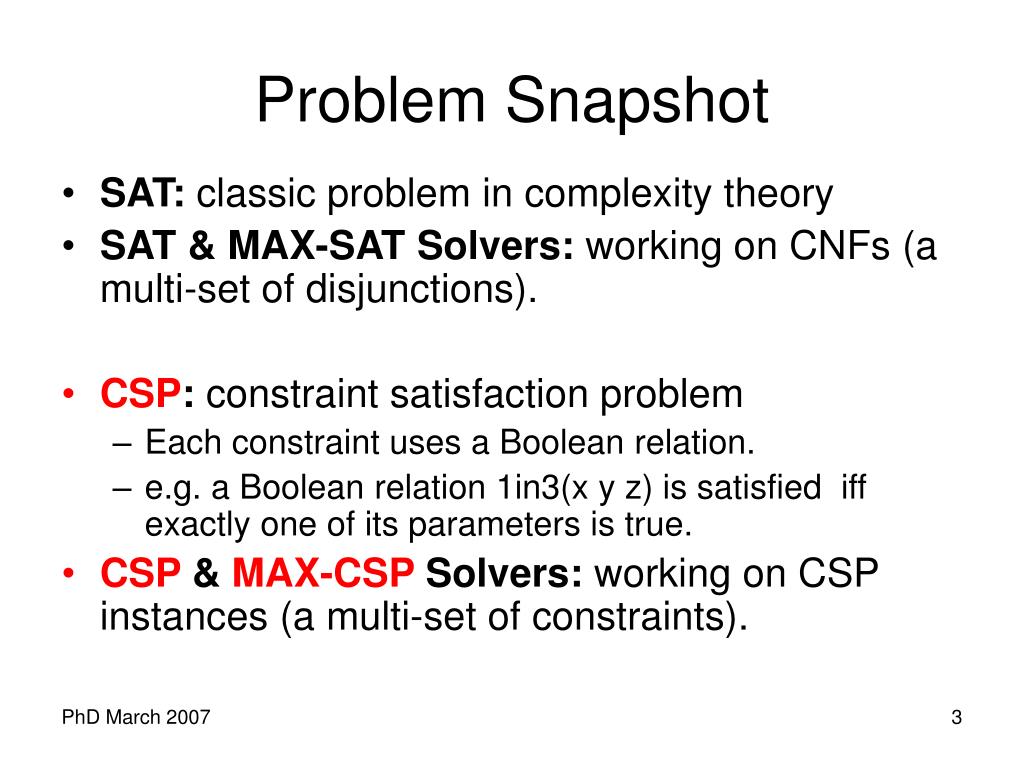 Problem Snapshot

• SAT: classic problem in complexity theory
• SAT & MAX-SAT Solvers: working on CNFs (a multi-set of disjunctions).

• CSP: constraint satisfaction problem
– Each constraint uses a Boolean relation.
– e.g. a Boolean relation 1in3(x y z) is satisfied iff exactly one of its parameters is true.
• CSP & MAX-CSP Solvers: working on CSP instances (a multi-set of constraints).

PhD March 2007

3